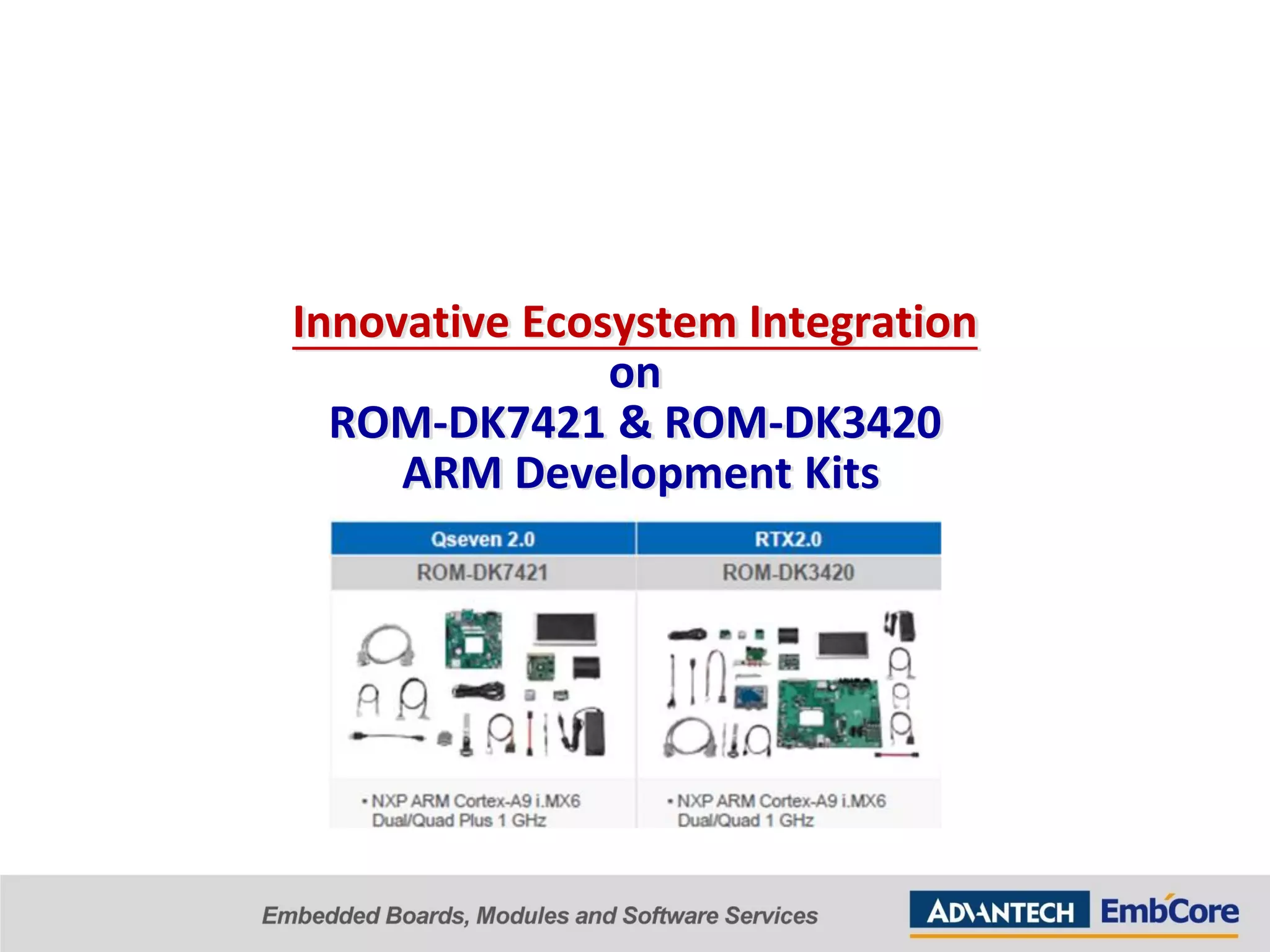 Innovative Ecosystem Integration
on
ROM-DK7421 & ROM-DK3420
ARM Development Kits

| Qseven 2.0 | RTX2.0 |
|---|---|
| ROM-DK7421 | ROM-DK3420 |
| • NXP ARM Cortex-A9 i.MX6 Dual/Quad Plus 1 GHz | • NXP ARM Cortex-A9 i.MX6 Dual/Quad 1 GHz |

Embedded Boards, Modules and Software Services

ADVANTECH EmbCore